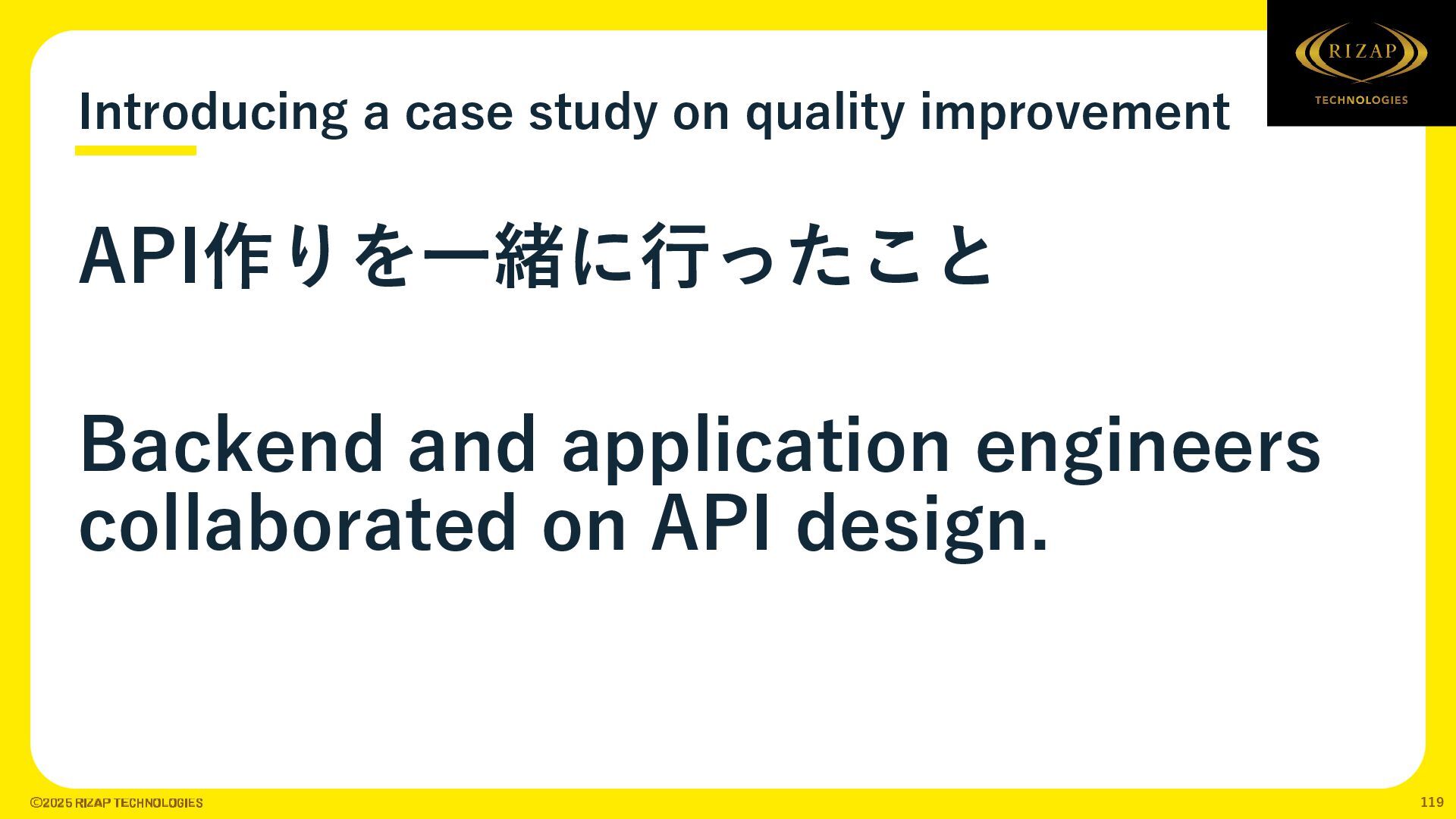 Introducing a case study on quality improvement

RIZAP
TECHNOLOGIES

API作りを一緒に行ったこと

Backend and application engineers collaborated on API design.

©2025 RIZAP TECHNOLOGIES

119